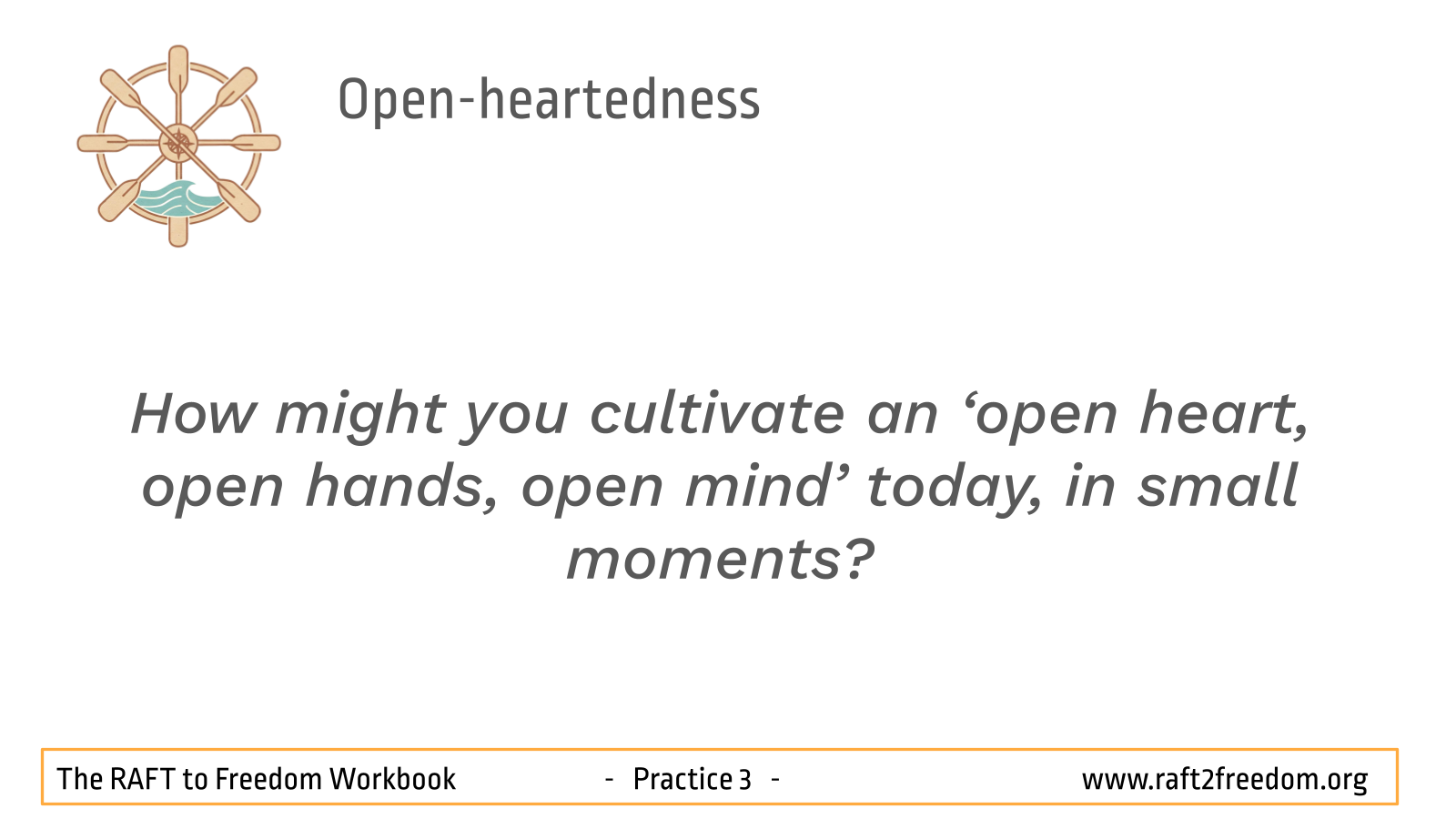 Open-heartedness

How might you cultivate an ‘open heart, open hands, open mind’ today, in small moments?

The RAFT to Freedom Workbook - Practice 3 - www.raft2freedom.org